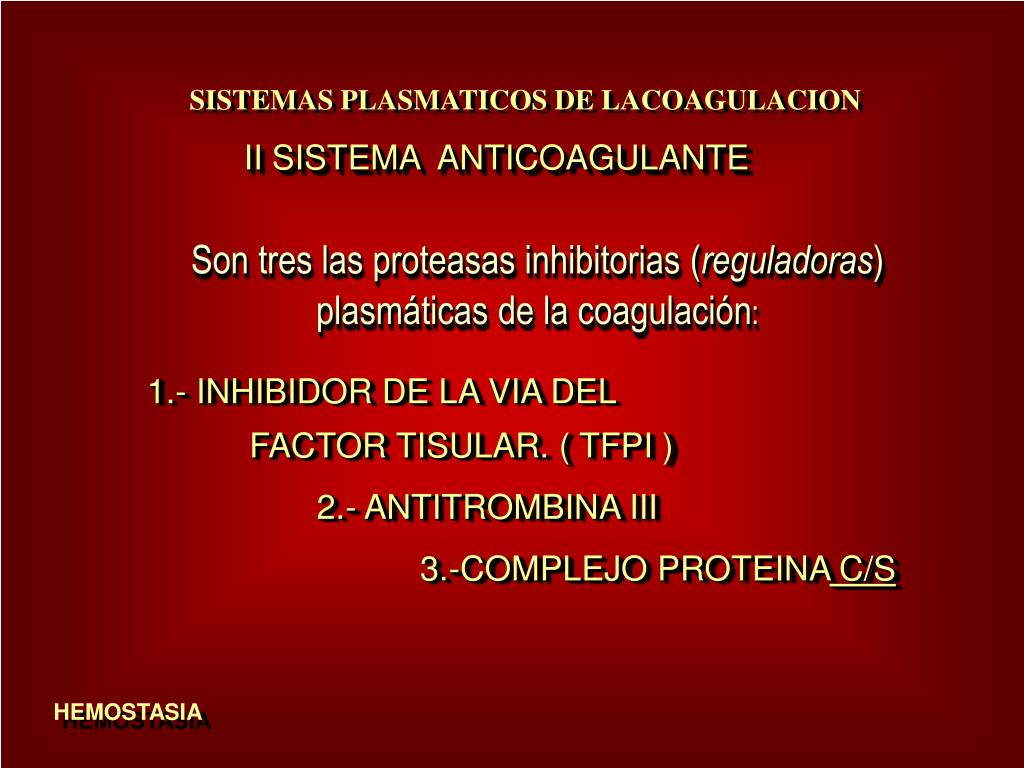 SISTEMAS PLASMATICOS DE LACOAGULACION

II SISTEMA ANTICOAGULANTE

Son tres las proteasas inhibitorias (reguladoras) plasmáticas de la coagulación:

1.- INHIBIDOR DE LA VIA DEL FACTOR TISULAR. ( TFPI )

2.- ANTITROMBINA III

3.-COMPLEJO PROTEINA C/S

HEMOSTASIA